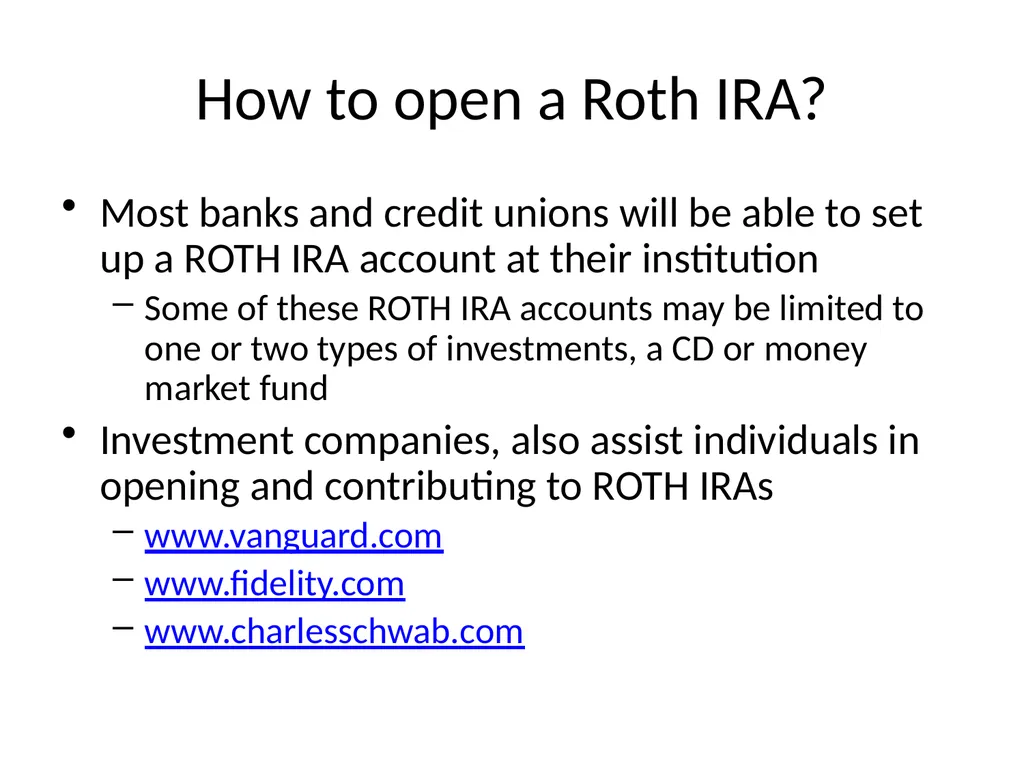 How to open a Roth IRA?

• Most banks and credit unions will be able to set up a ROTH IRA account at their institution
– Some of these ROTH IRA accounts may be limited to one or two types of investments, a CD or money market fund

• Investment companies, also assist individuals in opening and contributing to ROTH IRAs
– www.vanguard.com
– www.fidelity.com
– www.charlesschwab.com